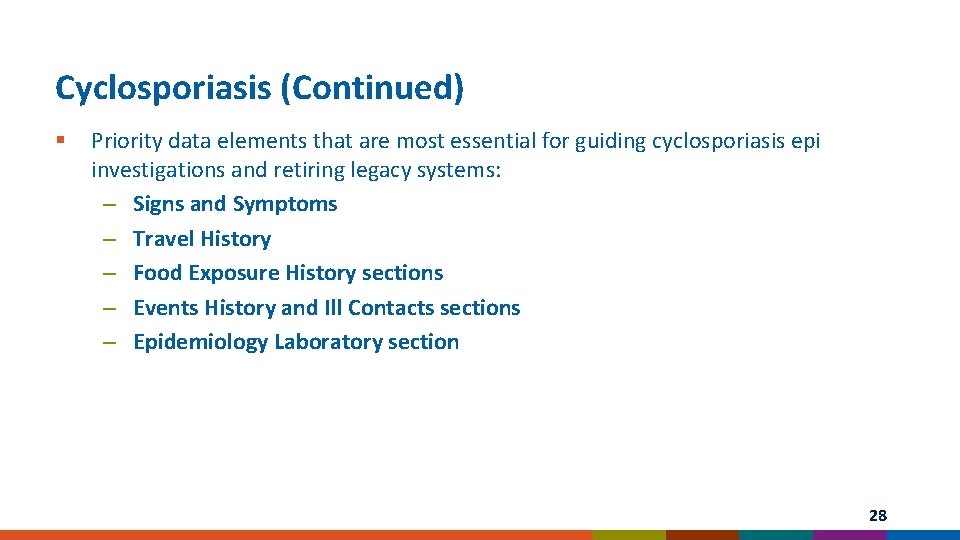 Cyclosporiasis (Continued)

▪ Priority data elements that are most essential for guiding cyclosporiasis epi investigations and retiring legacy systems:

– Signs and Symptoms
– Travel History
– Food Exposure History sections
– Events History and Ill Contacts sections
– Epidemiology Laboratory section

28